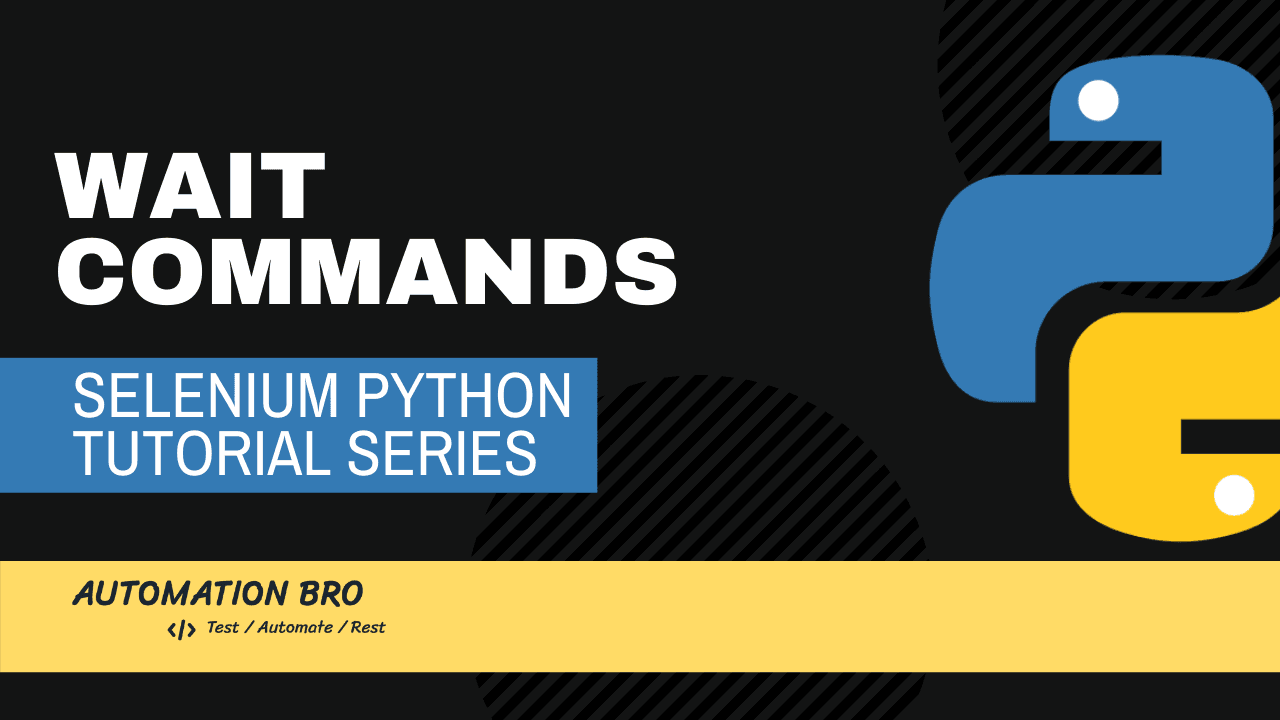 WAIT COMMANDS

SELENIUM PYTHON TUTORIAL SERIES

AUTOMATION BRO
</> Test / Automate / Rest